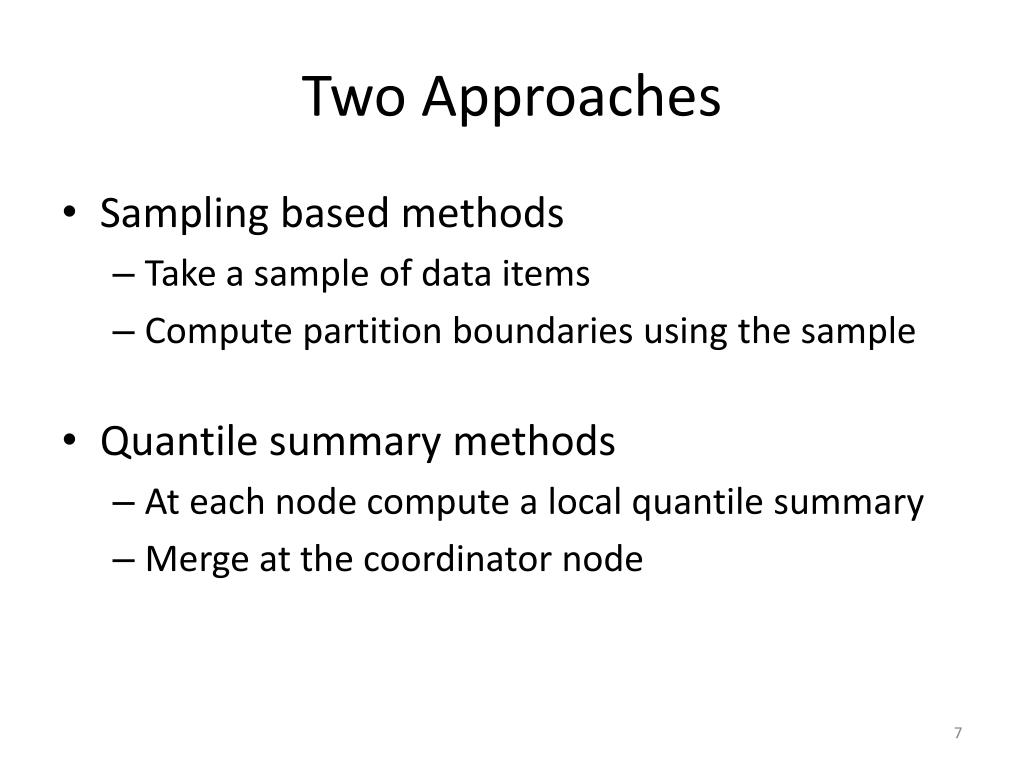 Two Approaches

• Sampling based methods
– Take a sample of data items
– Compute partition boundaries using the sample

• Quantile summary methods
– At each node compute a local quantile summary
– Merge at the coordinator node

7